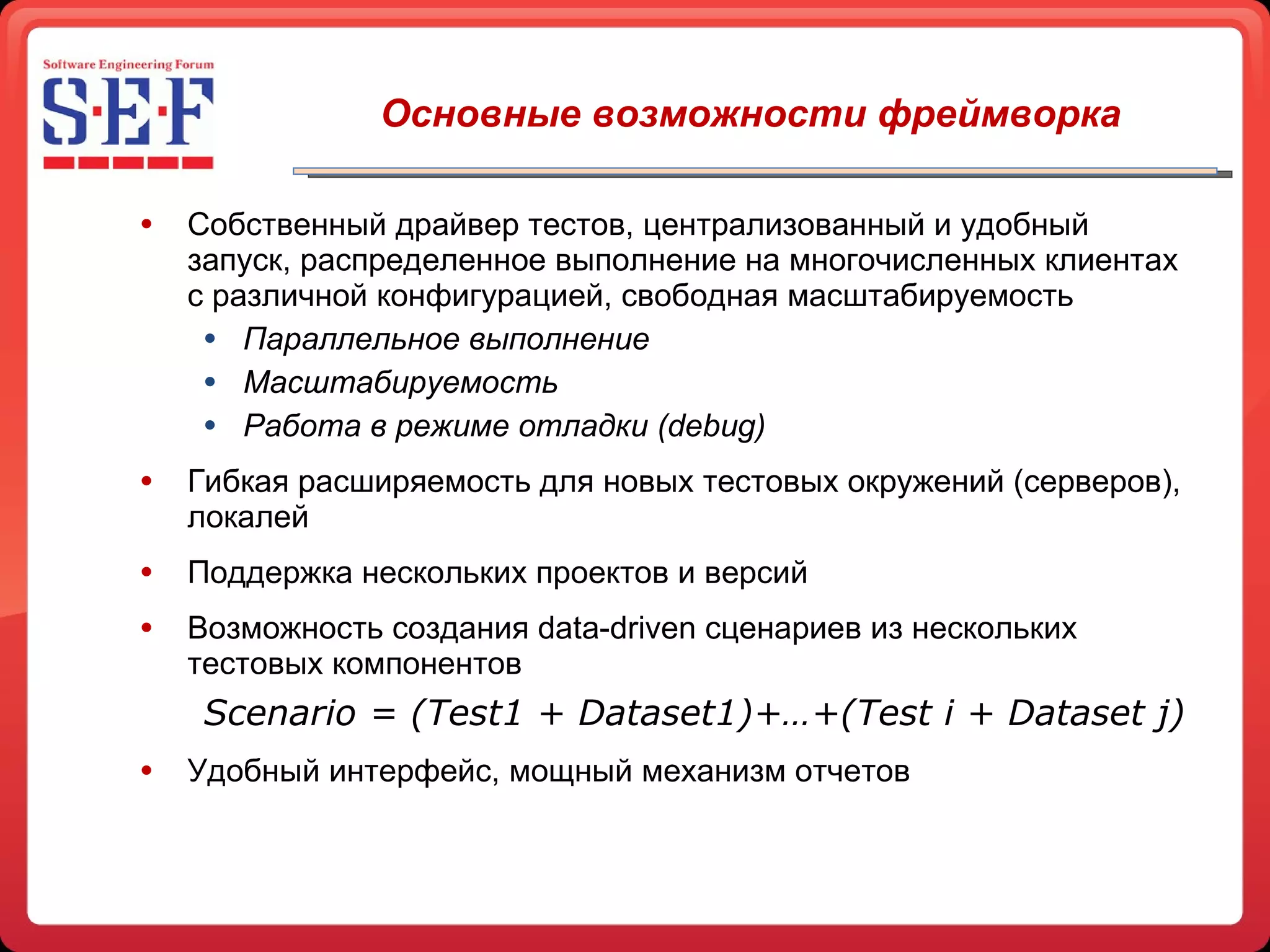 Software Engineering Forum
S·E·F

Основные возможности фреймворка

• Собственный драйвер тестов, централизованный и удобный запуск, распределенное выполнение на многочисленных клиентах с различной конфигурацией, свободная масштабируемость
  • Параллельное выполнение
  • Масштабируемость
  • Работа в режиме отладки (debug)
• Гибкая расширяемость для новых тестовых окружений (серверов), локалей
• Поддержка нескольких проектов и версий
• Возможность создания data-driven сценариев из нескольких тестовых компонентов

Scenario = (Test1 + Dataset1)+…+(Test i + Dataset j)

• Удобный интерфейс, мощный механизм отчетов